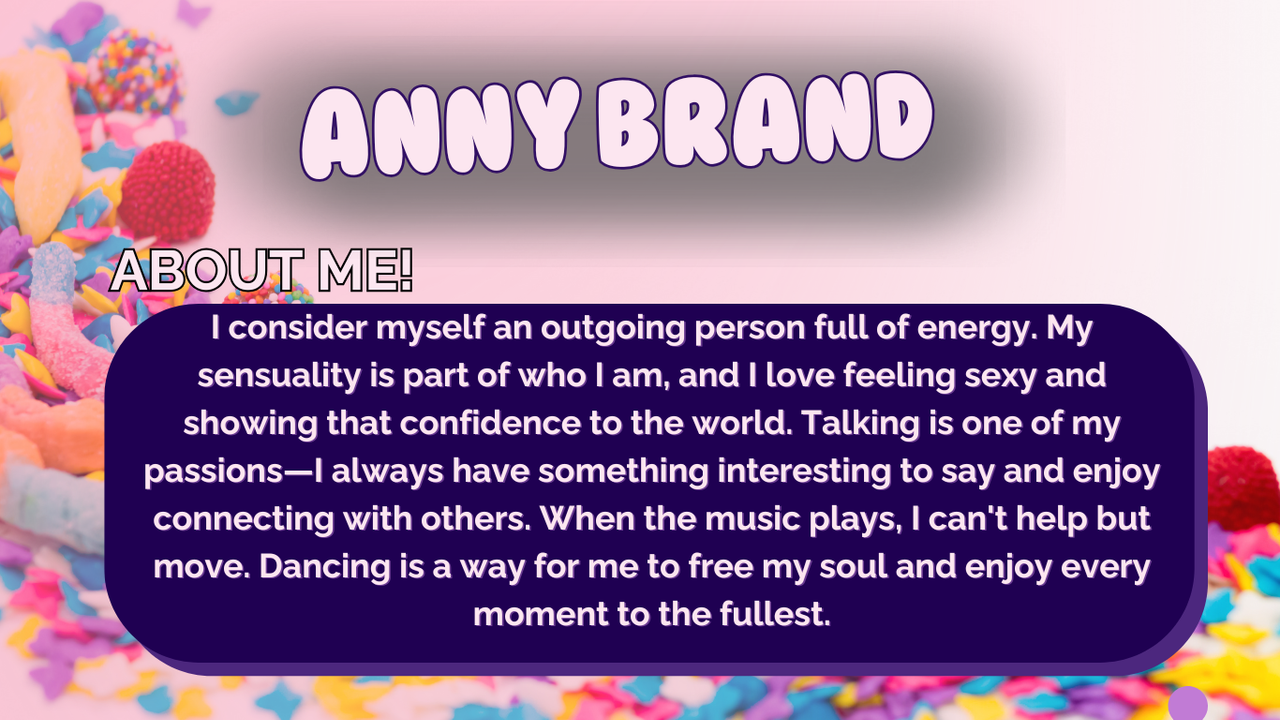 ANNY BRAND

ABOUT ME!

I consider myself an outgoing person full of energy. My sensuality is part of who I am, and I love feeling sexy and showing that confidence to the world. Talking is one of my passions—I always have something interesting to say and enjoy connecting with others. When the music plays, I can't help but move. Dancing is a way for me to free my soul and enjoy every moment to the fullest.